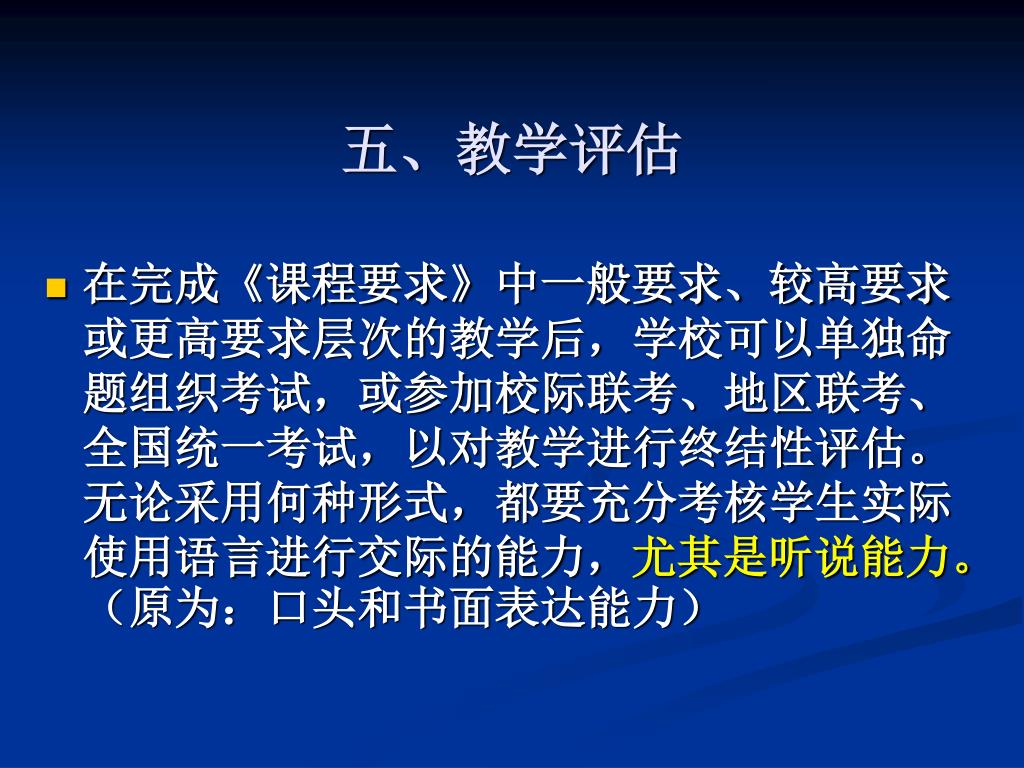 五、教学评估

在完成《课程要求》中一般要求、较高要求或更高要求层次的教学后，学校可以单独命题组织考试，或参加校际联考、地区联考、全国统一考试，以对教学进行终结性评估。无论采用何种形式，都要充分考核学生实际使用语言进行交际的能力，尤其是听说能力。（原为：口头和书面表达能力）